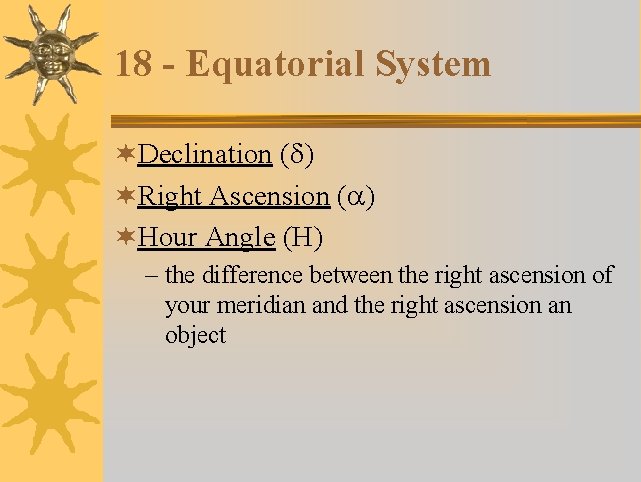 18 - Equatorial System

Declination ($\delta$)

Right Ascension ($\alpha$)

Hour Angle (H)

– the difference between the right ascension of your meridian and the right ascension an object